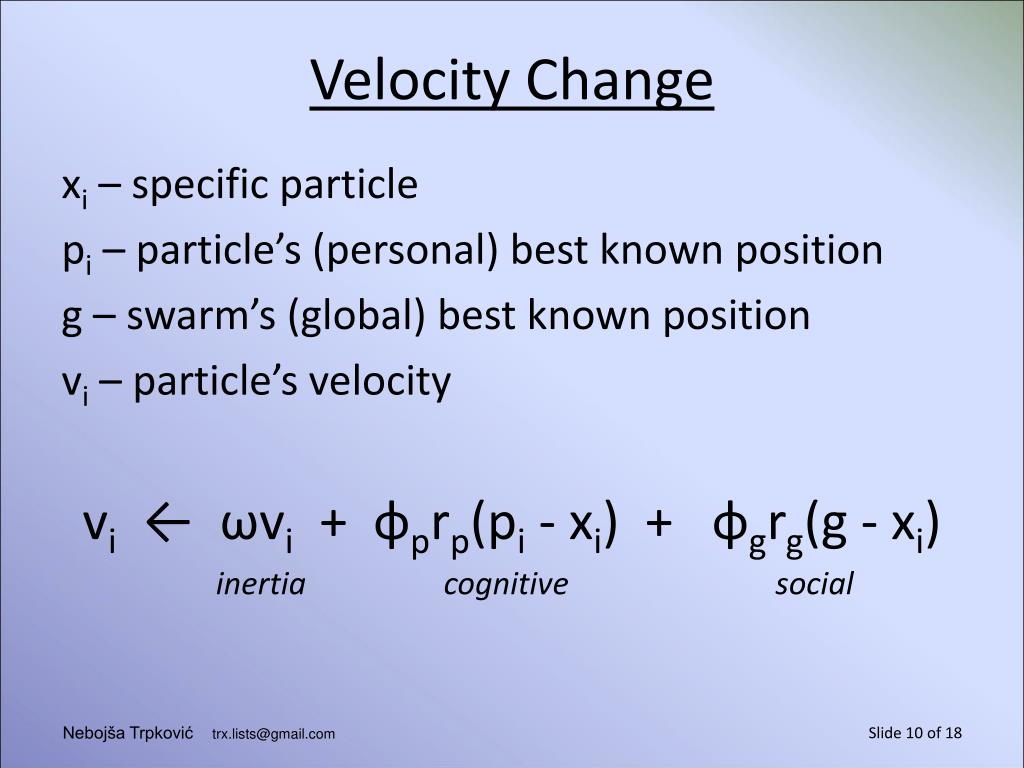 Velocity Change

$x_i$ – specific particle

$p_i$ – particle's (personal) best known position

g – swarm's (global) best known position

$v_i$ – particle's velocity

$v_i \leftarrow \omega v_i + \phi_p r_p (p_i - x_i) + \phi_g r_g (g - x_i)$

inertia cognitive social

Nebojša Trpković trx.lists@gmail.com

Slide 10 of 18